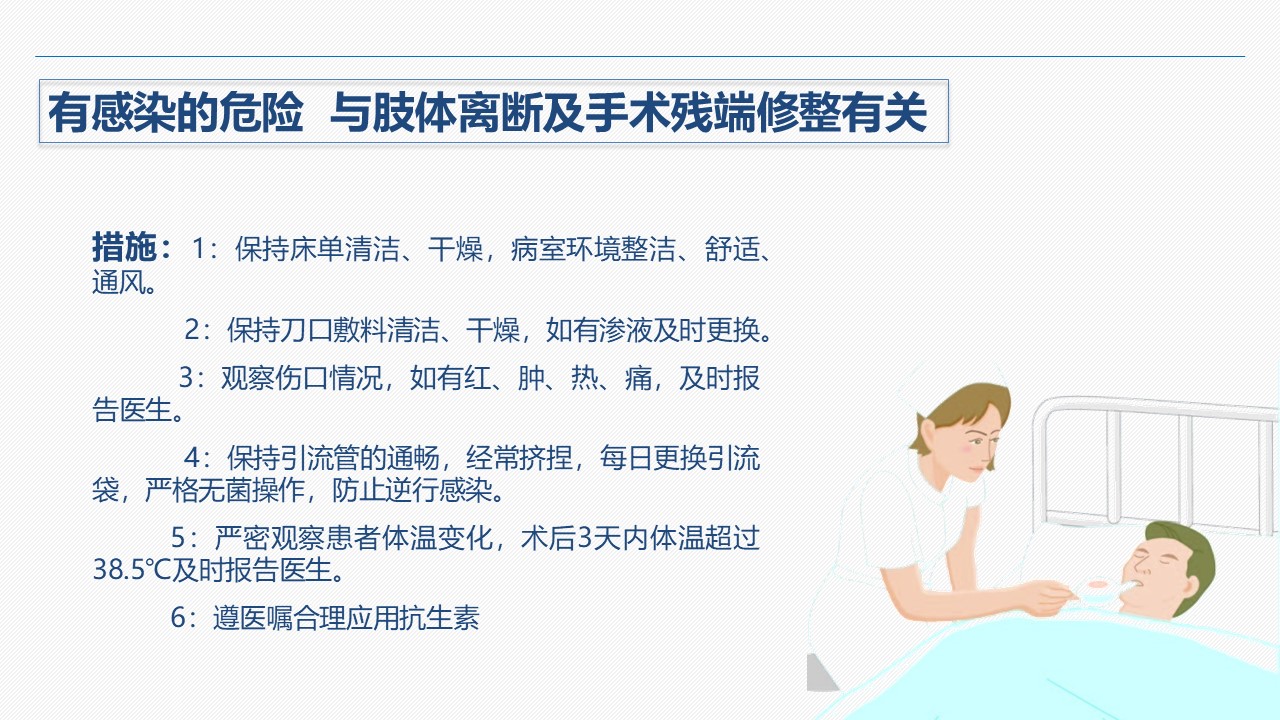 有感染的危险 与肢体离断及手术残端修整有关

措施：1：保持床单清洁、干燥，病室环境整洁、舒适、通风。

2：保持刀口敷料清洁、干燥，如有渗液及时更换。

3：观察伤口情况，如有红、肿、热、痛，及时报告医生。

4：保持引流管的通畅，经常挤捏，每日更换引流袋，严格无菌操作，防止逆行感染。

5：严密观察患者体温变化，术后3天内体温超过38.5℃及时报告医生。

6：遵医嘱合理应用抗生素